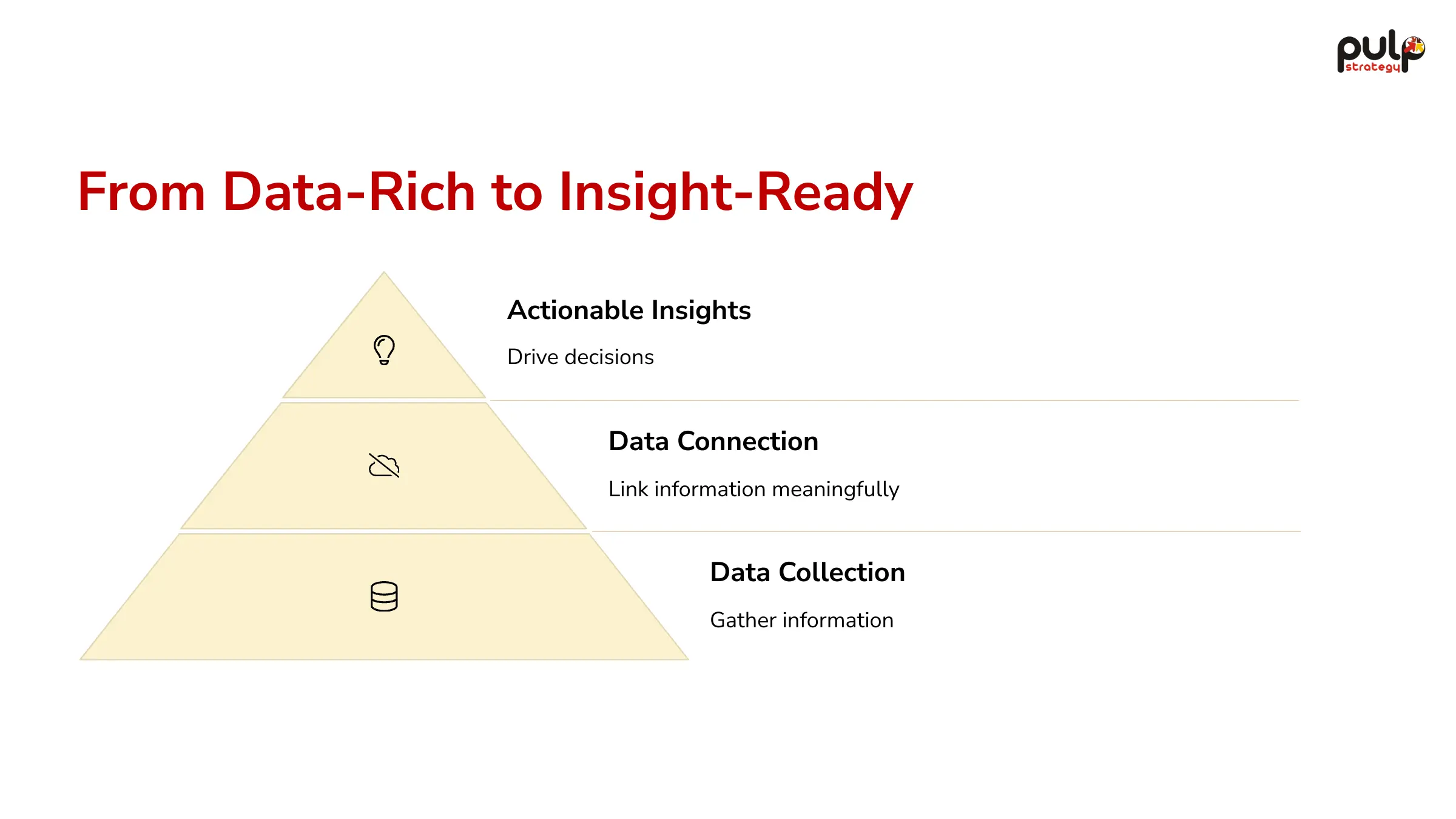 pulp strategy

From Data-Rich to Insight-Ready

Actionable Insights

Drive decisions

Data Connection

Link information meaningfully

Data Collection

Gather information